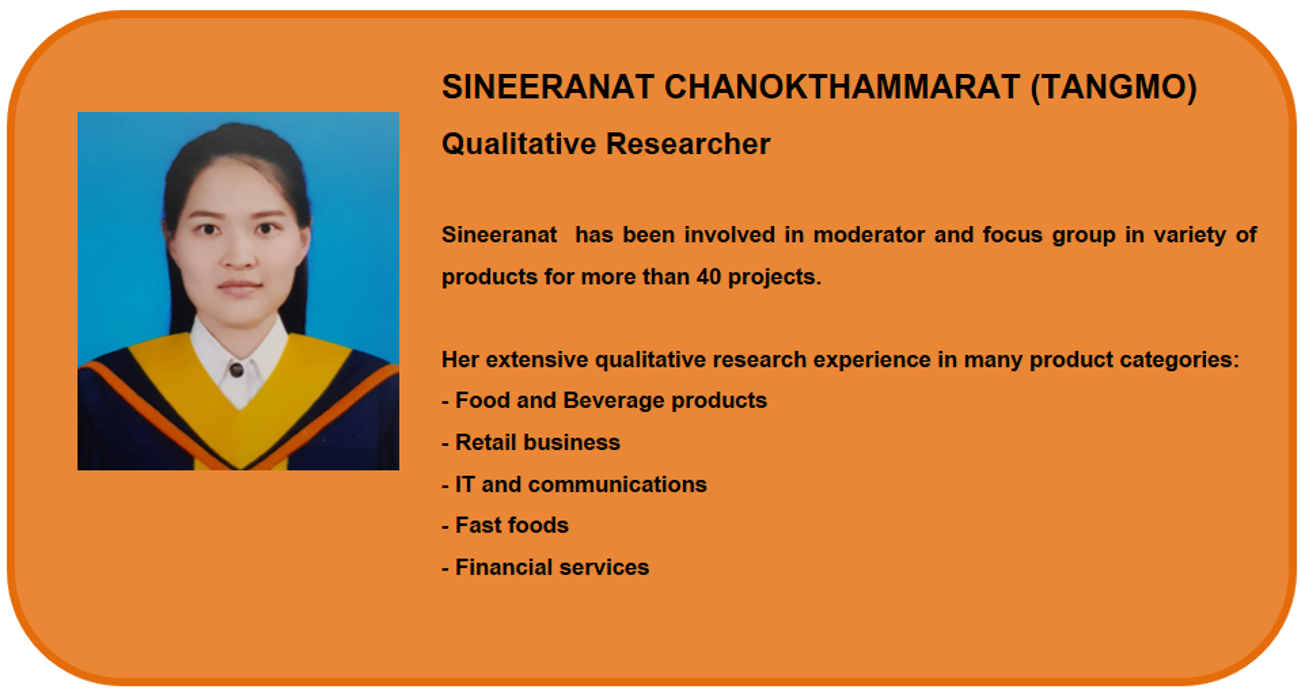 SINEERANAT CHANOKTHAMMARAT (TANGMO)

Qualitative Researcher

Sineeranat has been involved in moderator and focus group in variety of products for more than 40 projects.

Her extensive qualitative research experience in many product categories:
- Food and Beverage products
- Retail business
- IT and communications
- Fast foods
- Financial services